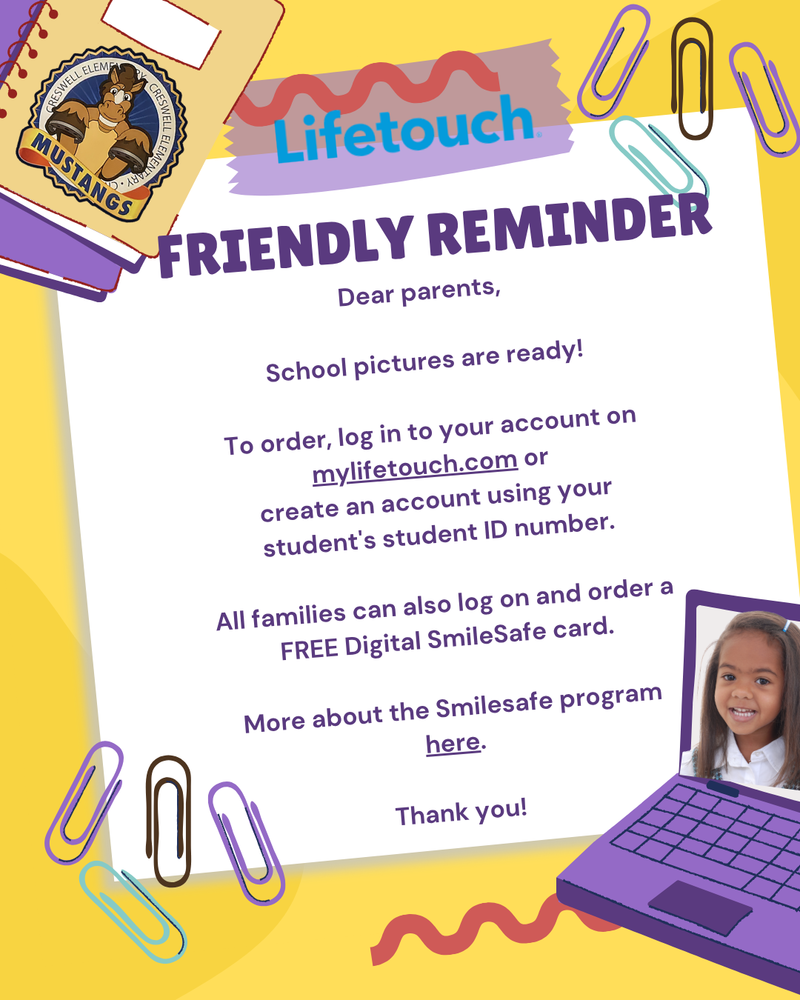 CRESWELL ELEMENTARY · CRESWELL ELEMENTARY ·
MUSTANGS

Lifetouch.

FRIENDLY REMINDER

Dear parents,

School pictures are ready!

To order, log in to your account on mylifetouch.com or create an account using your student's student ID number.

All families can also log on and order a FREE Digital SmileSafe card.

More about the Smilesafe program here.

Thank you!